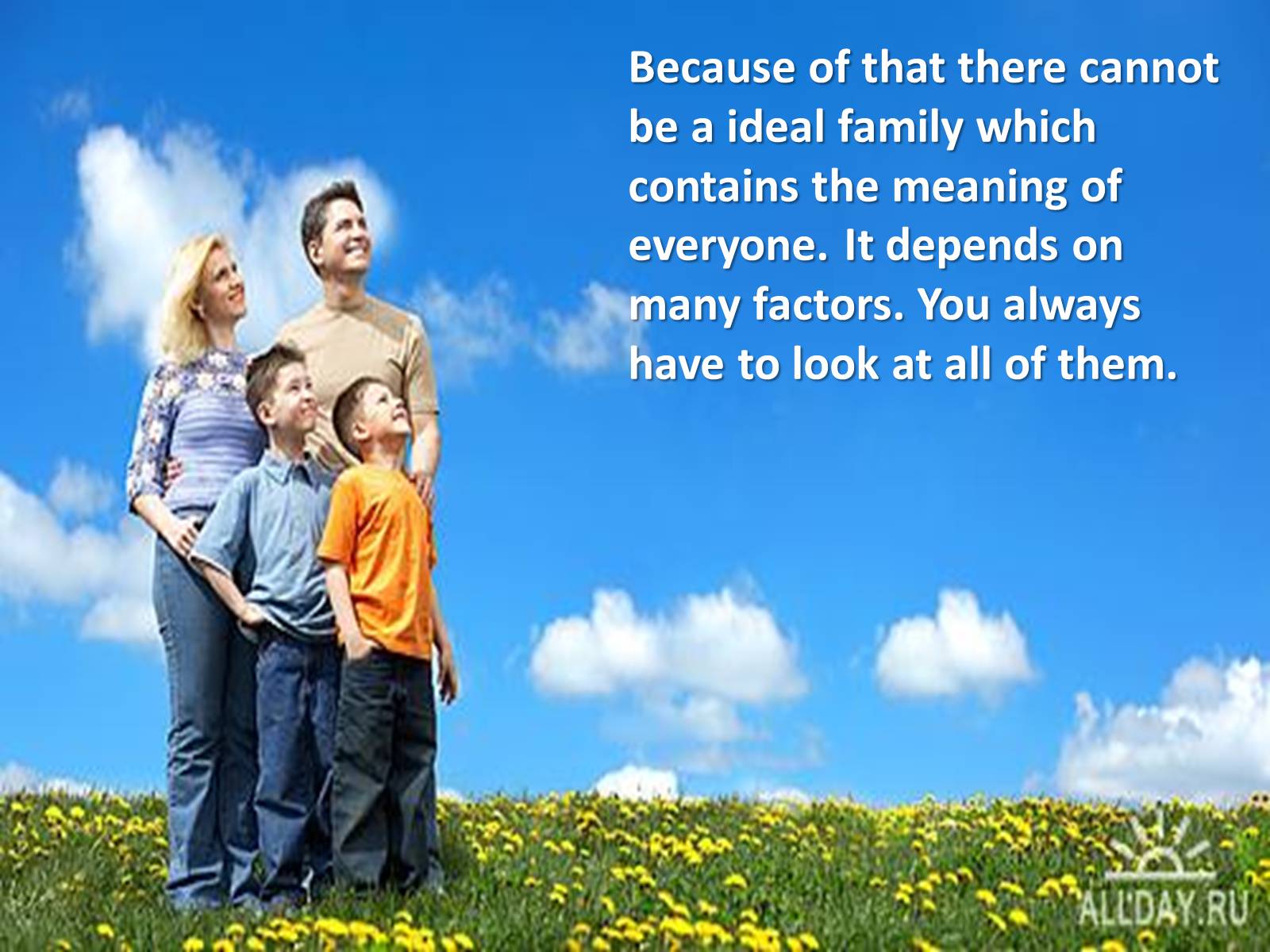 Because of that there cannot be a ideal family which contains the meaning of everyone. It depends on many factors. You always have to look at all of them.

ALLDAY.RU